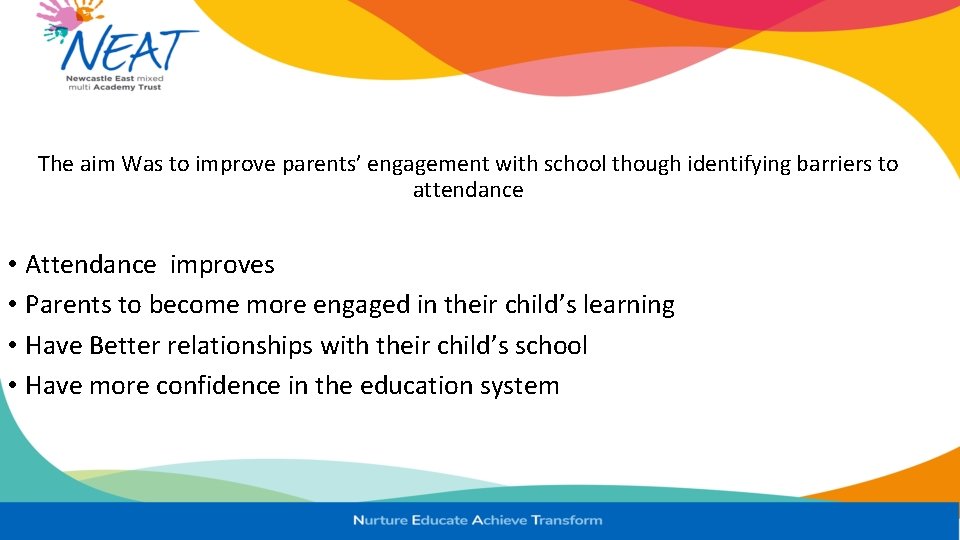 NEAT
Newcastle East mixed multi Academy Trust

The aim Was to improve parents' engagement with school though identifying barriers to attendance

• Attendance improves
• Parents to become more engaged in their child's learning
• Have Better relationships with their child's school
• Have more confidence in the education system

Nurture Educate Achieve Transform